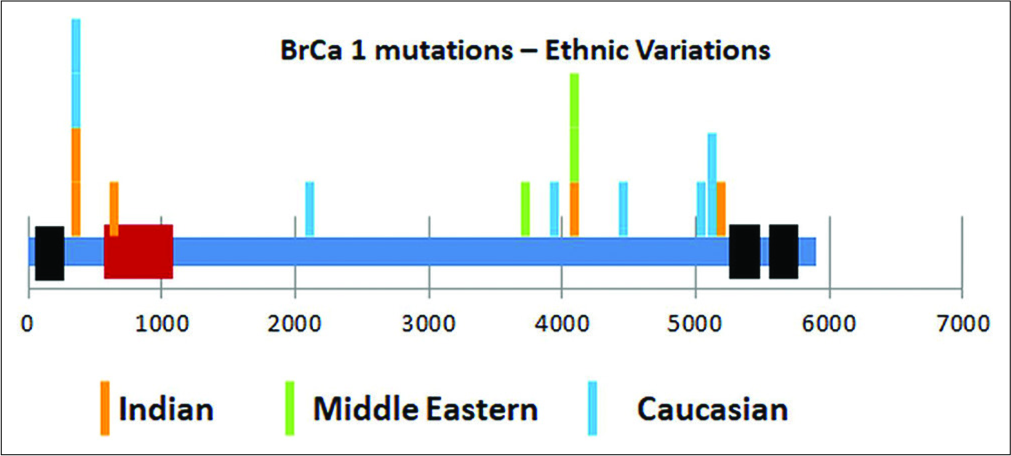 BrCa 1 mutations – Ethnic Variations

0
1000
2000
3000
4000
5000
6000
7000

Indian
Middle Eastern
Caucasian